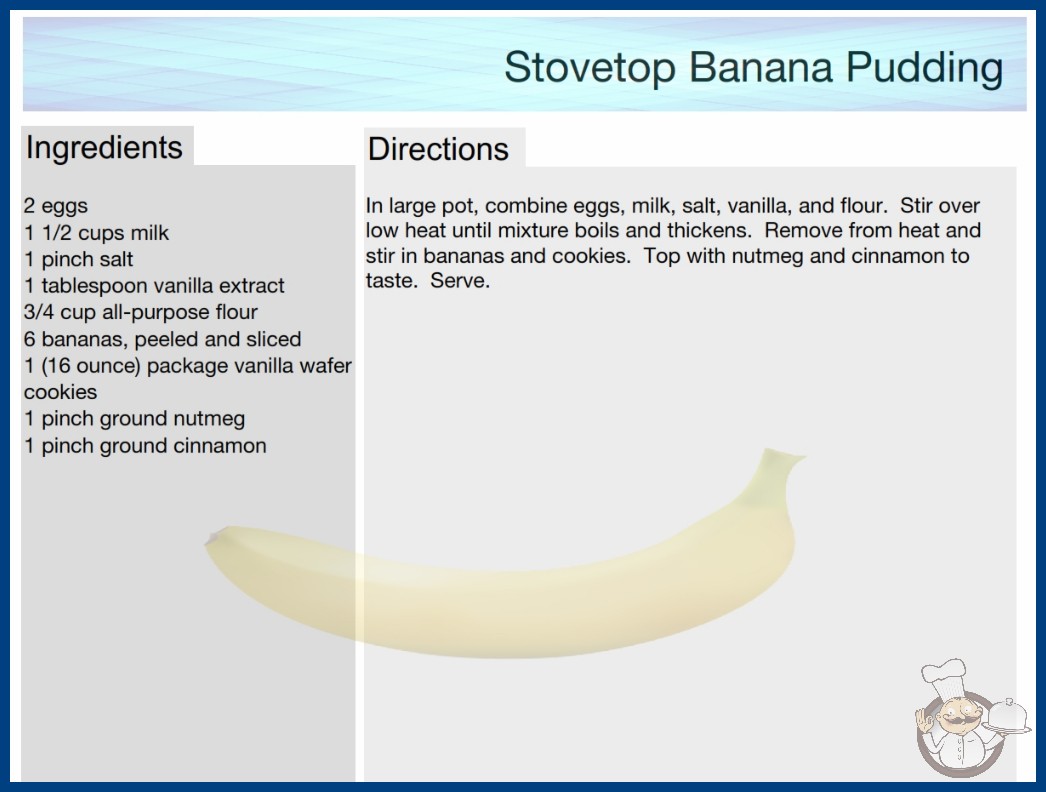 Stovetop Banana Pudding

Ingredients

2 eggs
1 1/2 cups milk
1 pinch salt
1 tablespoon vanilla extract
3/4 cup all-purpose flour
6 bananas, peeled and sliced
1 (16 ounce) package vanilla wafer cookies
1 pinch ground nutmeg
1 pinch ground cinnamon

Directions

In large pot, combine eggs, milk, salt, vanilla, and flour. Stir over low heat until mixture boils and thickens. Remove from heat and stir in bananas and cookies. Top with nutmeg and cinnamon to taste. Serve.